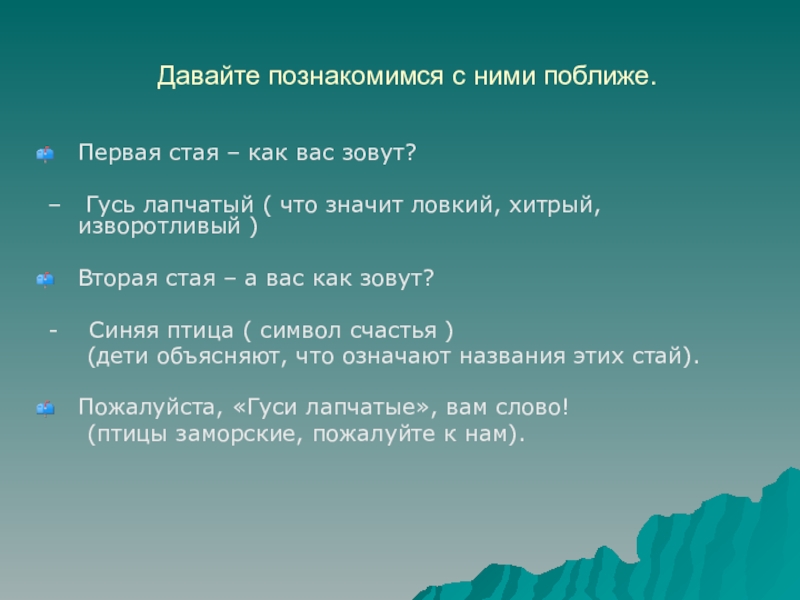 Давайте познакомимся с ними поближе.

Первая стая – как вас зовут?

– Гусь лапчатый ( что значит ловкий, хитрый, изворотливый )

Вторая стая – а вас как зовут?

- Синяя птица ( символ счастья )
(дети объясняют, что означают названия этих стай).

Пожалуйста, «Гуси лапчатые», вам слово!
(птицы заморские, пожалуйте к нам).